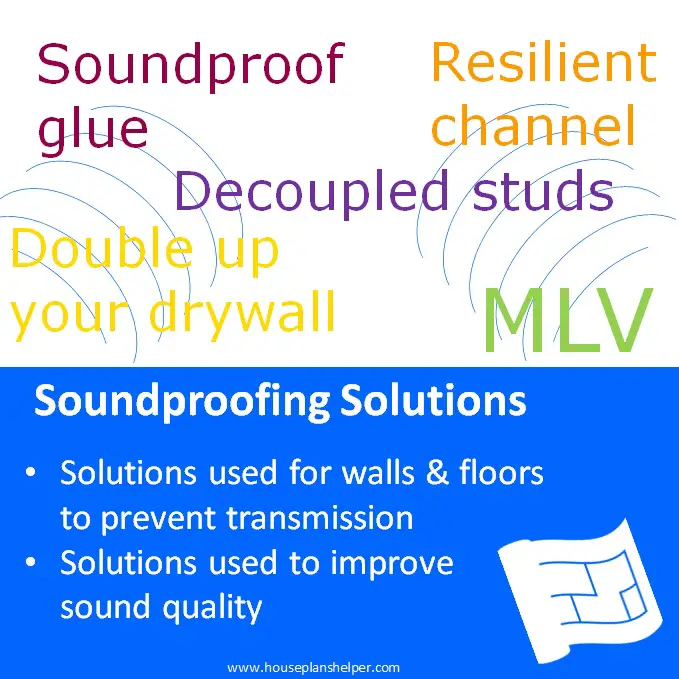 Soundproof glue

Resilient channel

Decoupled studs

Double up your drywall

MLV

Soundproofing Solutions

• Solutions used for walls & floors to prevent transmission
• Solutions used to improve sound quality

www.houseplanshelper.com